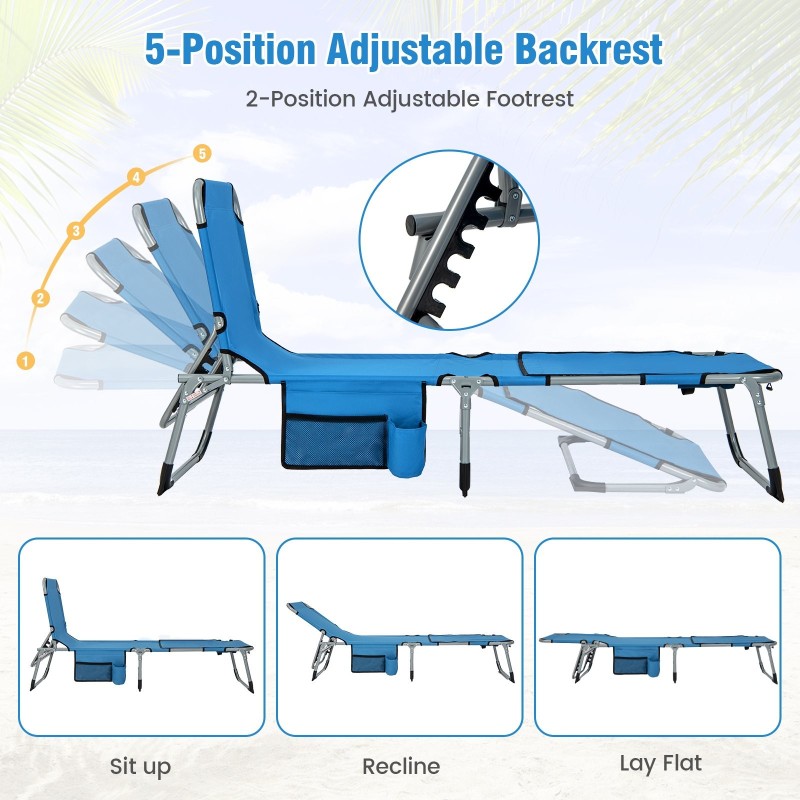 5-Position Adjustable Backrest

2-Position Adjustable Footrest

5
4
3
2
1

Sit up

Recline

Lay Flat